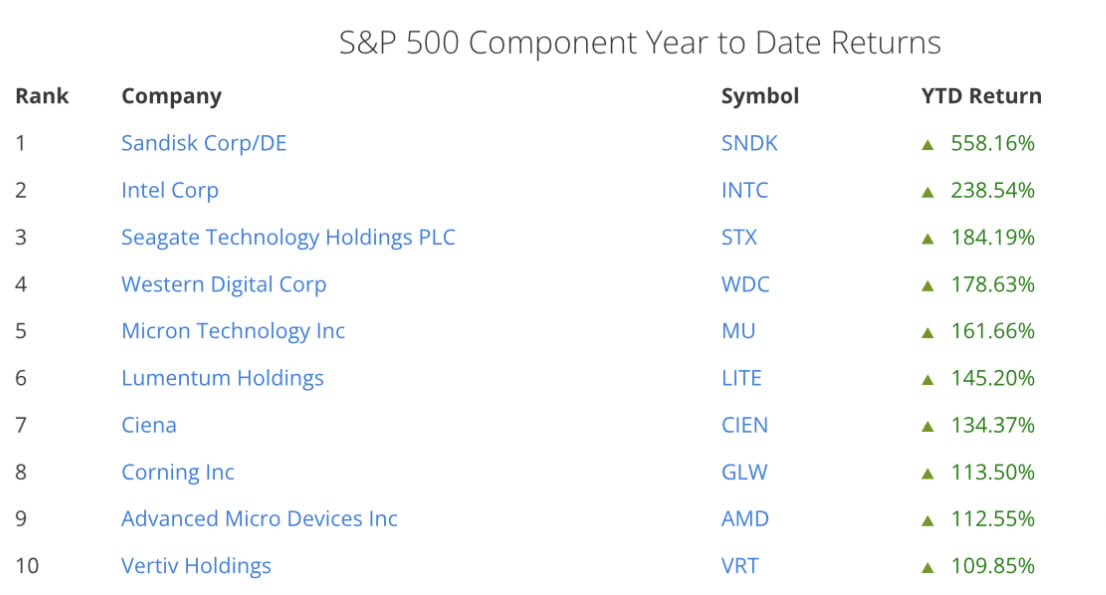 S&P 500 Component Year to Date Returns

| Rank | Company | Symbol | YTD Return |
|---|---|---|---|
| 1 | Sandisk Corp/DE | SNDK | ▲ 558.16% |
| 2 | Intel Corp | INTC | ▲ 238.54% |
| 3 | Seagate Technology Holdings PLC | STX | ▲ 184.19% |
| 4 | Western Digital Corp | WDC | ▲ 178.63% |
| 5 | Micron Technology Inc | MU | ▲ 161.66% |
| 6 | Lumentum Holdings | LITE | ▲ 145.20% |
| 7 | Ciena | CIEN | ▲ 134.37% |
| 8 | Corning Inc | GLW | ▲ 113.50% |
| 9 | Advanced Micro Devices Inc | AMD | ▲ 112.55% |
| 10 | Vertiv Holdings | VRT | ▲ 109.85% |